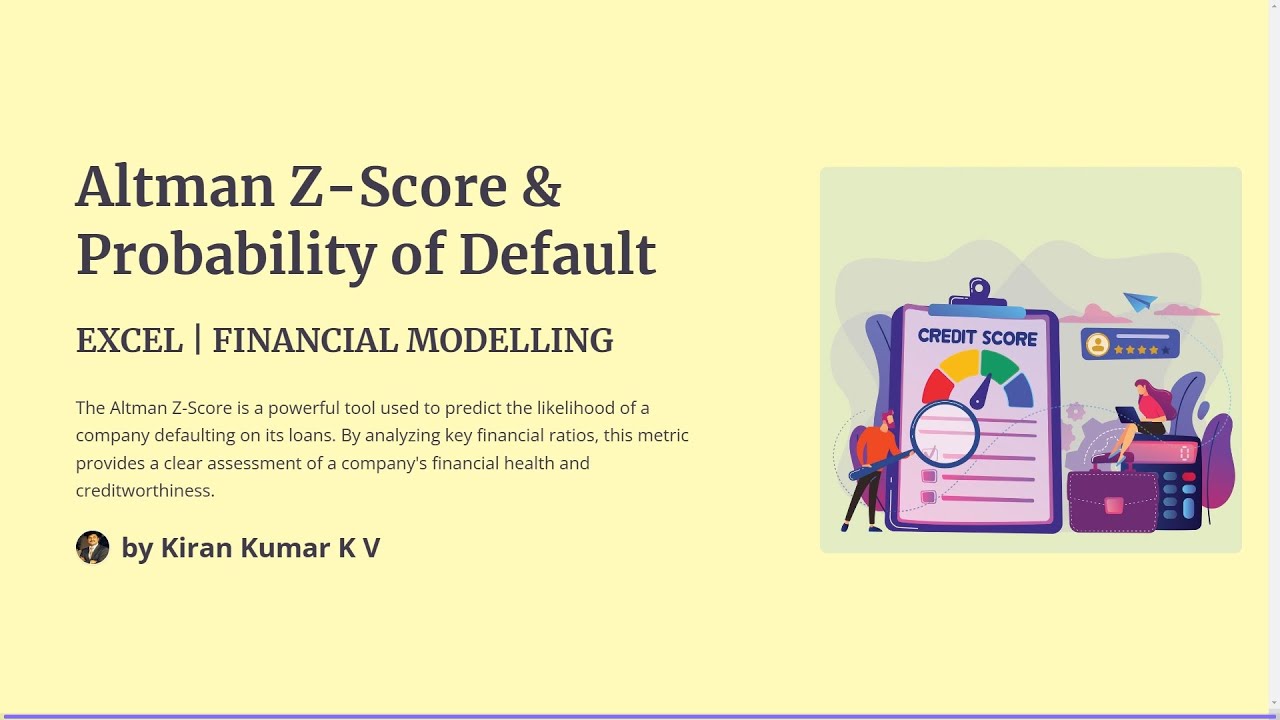 Altman Z-Score & Probability of Default

EXCEL | FINANCIAL MODELLING

The Altman Z-Score is a powerful tool used to predict the likelihood of a company defaulting on its loans. By analyzing key financial ratios, this metric provides a clear assessment of a company's financial health and creditworthiness.

by Kiran Kumar K V

CREDIT SCORE